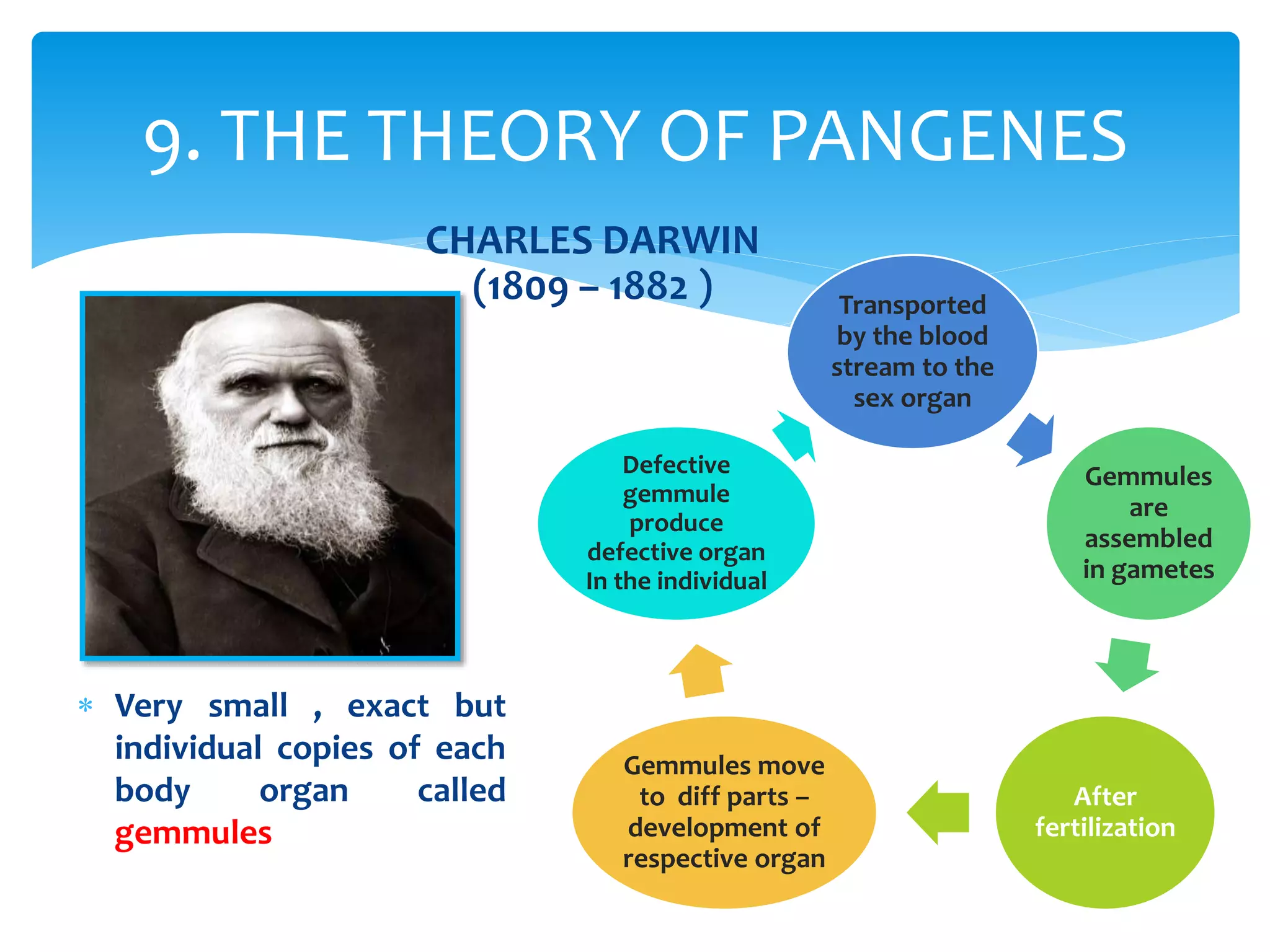 9. THE THEORY OF PANGENES

CHARLES DARWIN
(1809 – 1882 )

* Very small , exact but individual copies of each body organ called gemmules

Transported by the blood stream to the sex organ

Gemmules are assembled in gametes

After fertilization

Gemmules move to diff parts – development of respective organ

Defective gemmule produce defective organ In the individual